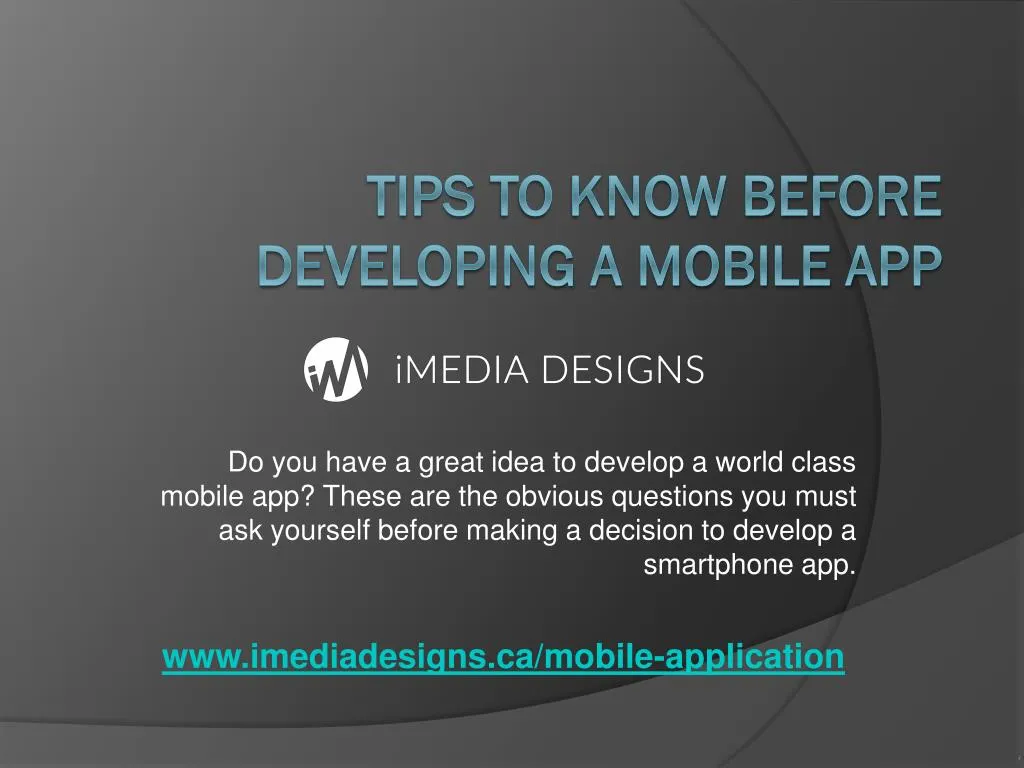 TIPS TO KNOW BEFORE DEVELOPING A MOBILE APP

iM iMEDIA DESIGNS

Do you have a great idea to develop a world class mobile app? These are the obvious questions you must ask yourself before making a decision to develop a smartphone app.

www.imediadesigns.ca/mobile-application